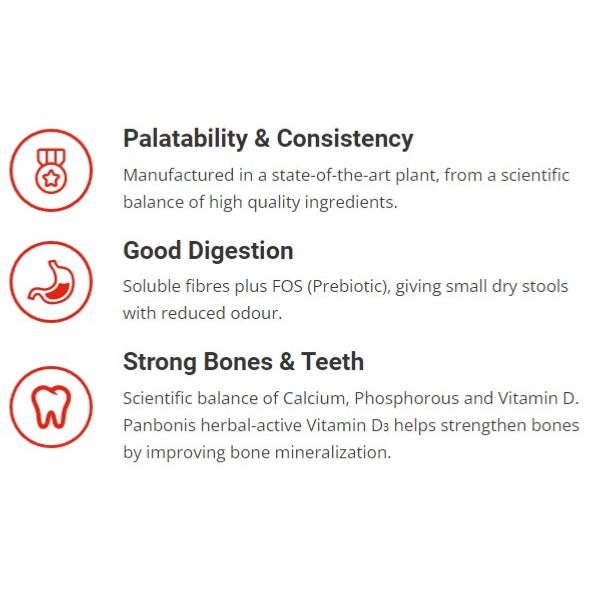 Palatability & Consistency

Manufactured in a state-of-the-art plant, from a scientific balance of high quality ingredients.

Good Digestion

Soluble fibres plus FOS (Prebiotic), giving small dry stools with reduced odour.

Strong Bones & Teeth

Scientific balance of Calcium, Phosphorous and Vitamin D. Panbonis herbal-active Vitamin $D_3$ helps strengthen bones by improving bone mineralization.